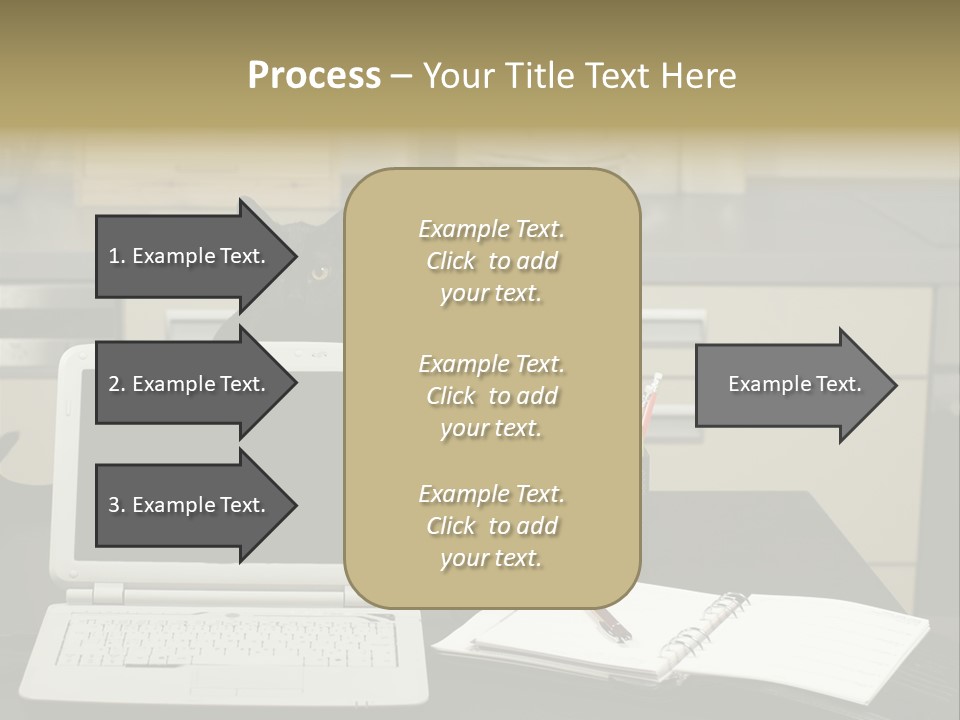 Process – Your Title Text Here

1. Example Text.

2. Example Text.

3. Example Text.

Example Text. Click to add your text.

Example Text. Click to add your text.

Example Text. Click to add your text.

Example Text.